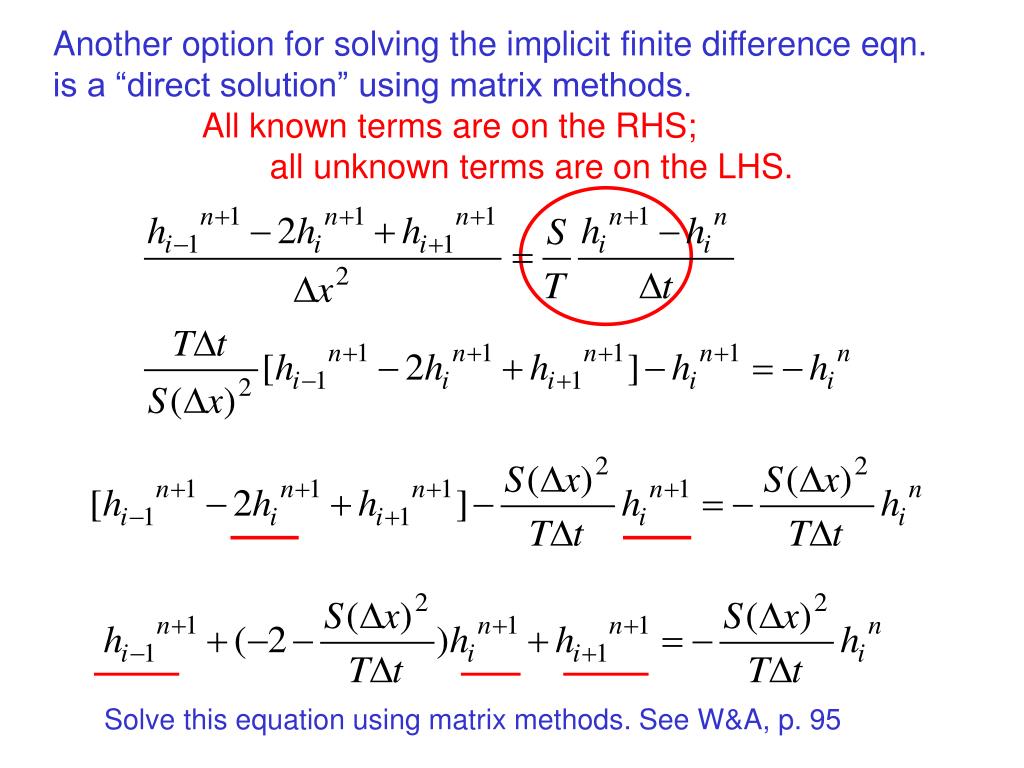 Another option for solving the implicit finite difference eqn. is a “direct solution” using matrix methods.

All known terms are on the RHS;

all unknown terms are on the LHS.

$\frac{h_{i-1}^{n+1} - 2h_i^{n+1} + h_{i+1}^{n+1}}{\Delta x^2} = \frac{S}{T} \frac{h_i^{n+1} - h_i^n}{\Delta t}$

$\frac{T\Delta t}{S(\Delta x)^2}[h_{i-1}^{n+1} - 2h_i^{n+1} + h_{i+1}^{n+1}] - h_i^{n+1} = -h_i^n$

$[h_{i-1}^{n+1} - 2h_i^{n+1} + h_{i+1}^{n+1}] - \frac{S(\Delta x)^2}{T\Delta t} h_i^{n+1} = -\frac{S(\Delta x)^2}{T\Delta t} h_i^n$

$h_{i-1}^{n+1} + (-2 - \frac{S(\Delta x)^2}{T\Delta t})h_i^{n+1} + h_{i+1}^{n+1} = -\frac{S(\Delta x)^2}{T\Delta t} h_i^n$

Solve this equation using matrix methods. See W&A, p. 95